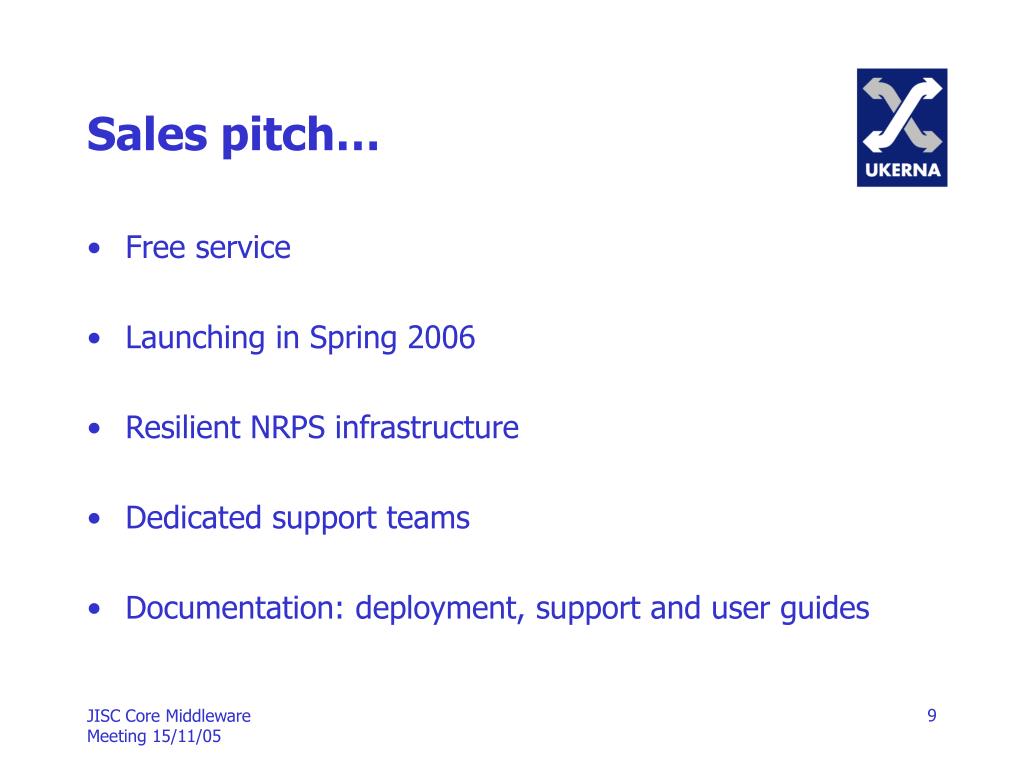 Sales pitch…

UKERNA

• Free service

• Launching in Spring 2006

• Resilient NRPS infrastructure

• Dedicated support teams

• Documentation: deployment, support and user guides

JISC Core Middleware Meeting 15/11/05

9